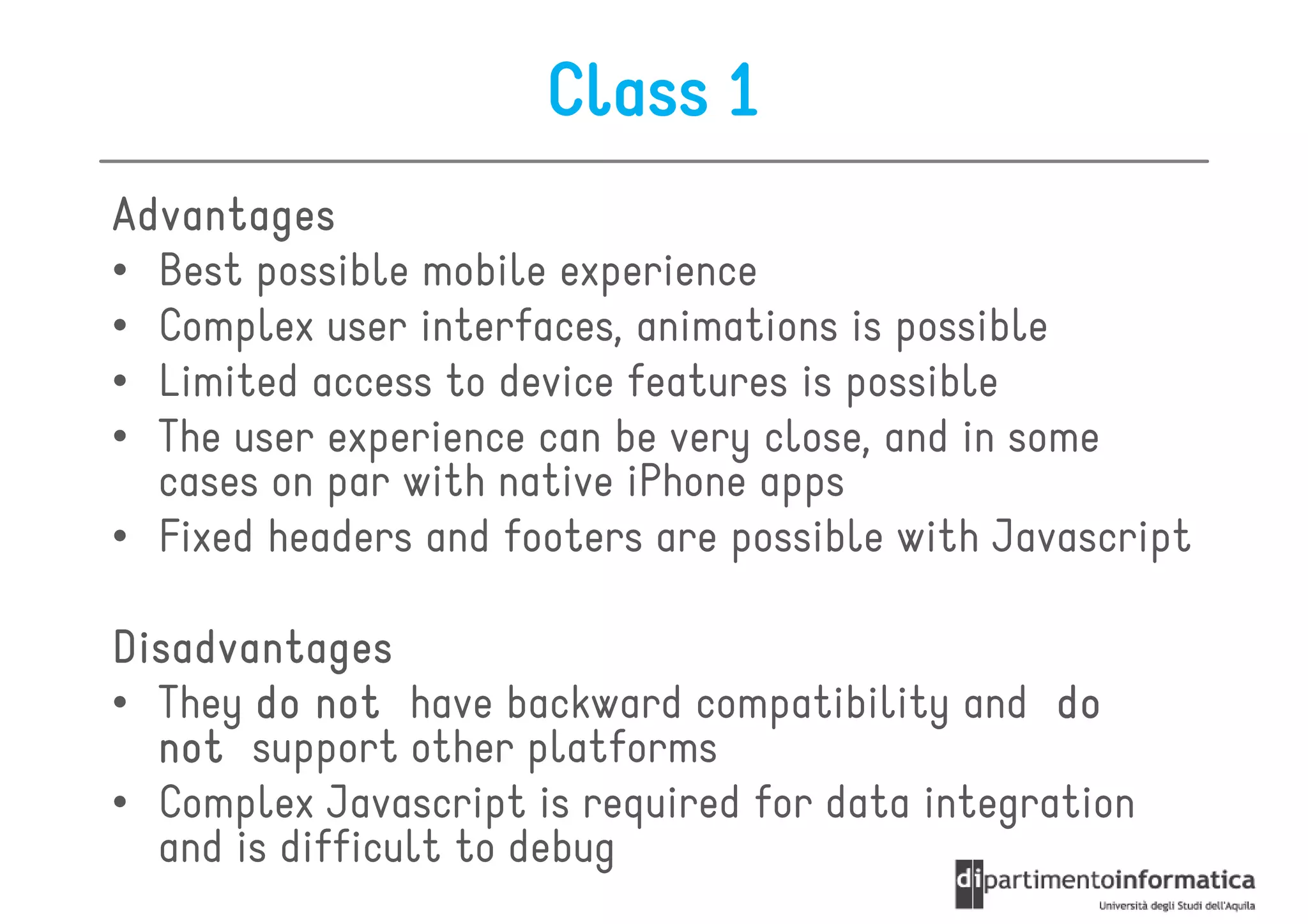 Class 1

Advantages
• Best possible mobile experience
• Complex user interfaces, animations is possible
• Limited access to device features is possible
• The user experience can be very close, and in some cases on par with native iPhone apps
• Fixed headers and footers are possible with Javascript

Disadvantages
• They do not have backward compatibility and do not support other platforms
• Complex Javascript is required for data integration and is difficult to debug

dipartimentoinformatica
Università degli Studi dell'Aquila